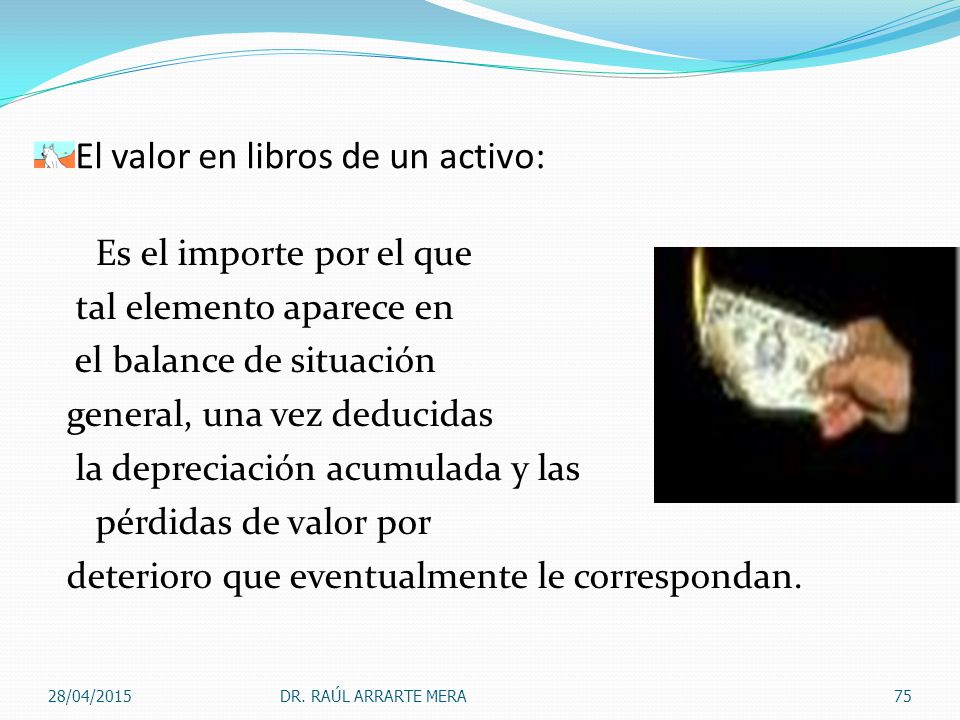 El valor en libros de un activo:

Es el importe por el que tal elemento aparece en el balance de situación general, una vez deducidas la depreciación acumulada y las pérdidas de valor por deterioro que eventualmente le correspondan.

28/04/2015 DR. RAÚL ARRARTE MERA 75